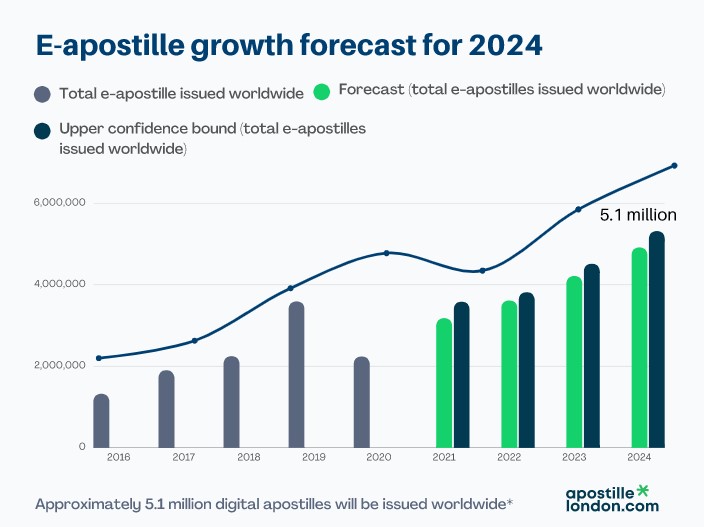 E-apostille growth forecast for 2024

Total e-apostille issued worldwide

Forecast (total e-apostilles issued worldwide)

Upper confidence bound (total e-apostilles issued worldwide)

6,000,000

4,000,000

2,000,000

0

5.1 million

2016 2017 2018 2019 2020 2021 2022 2023 2024

Approximately 5.1 million digital apostilles will be issued worldwide*

apostille london.com